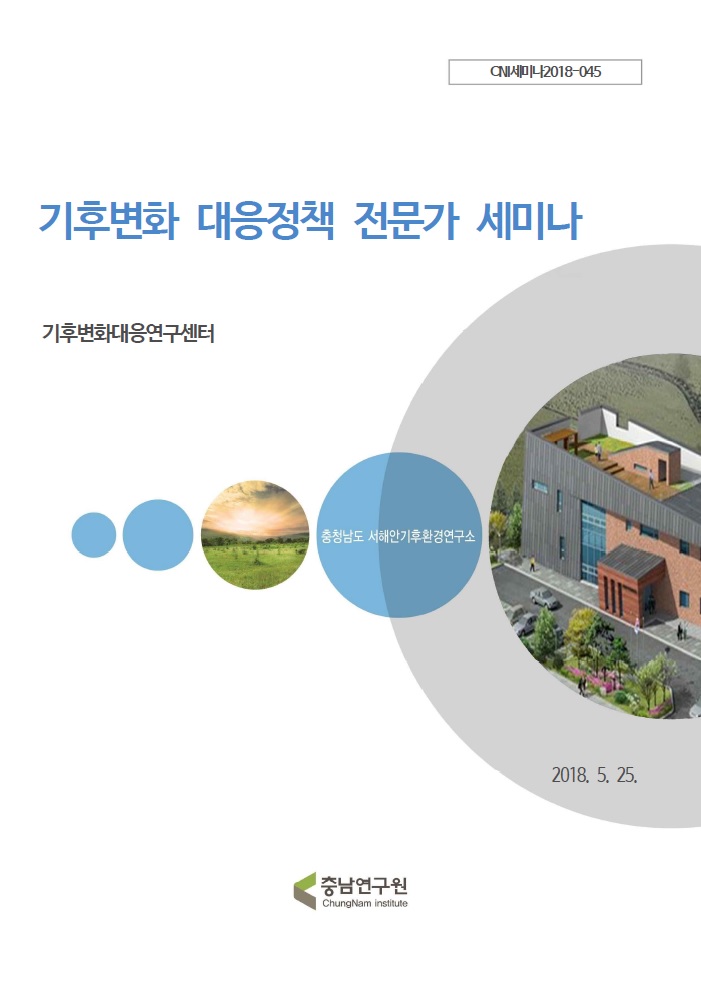 CNI세미나2018-045

기후변화 대응정책 전문가 세미나

기후변화대응연구센터

충청남도 서해안기후환경연구소

2018. 5. 25.

충남연구원
ChungNam institute